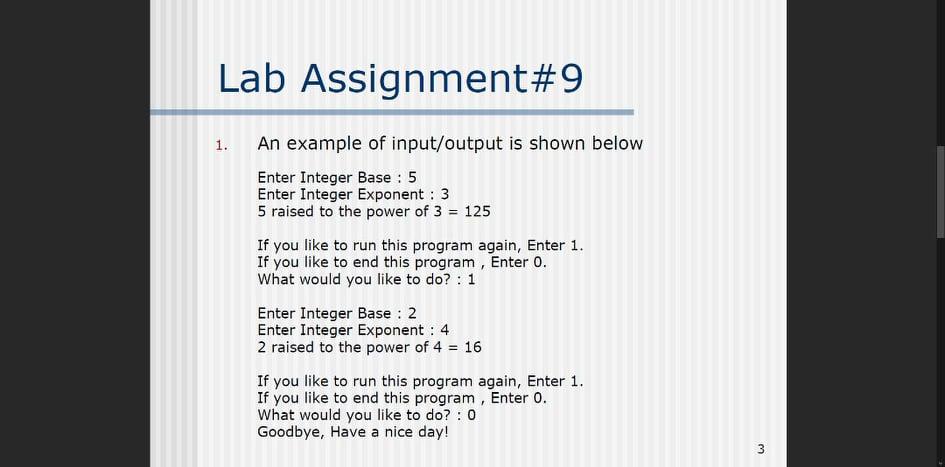 Lab Assignment#9

1. An example of input/output is shown below

Enter Integer Base : 5
Enter Integer Exponent : 3
5 raised to the power of 3 = 125

If you like to run this program again, Enter 1.
If you like to end this program , Enter 0.
What would you like to do? : 1

Enter Integer Base : 2
Enter Integer Exponent : 4
2 raised to the power of 4 = 16

If you like to run this program again, Enter 1.
If you like to end this program , Enter 0.
What would you like to do? : 0
Goodbye, Have a nice day!

3